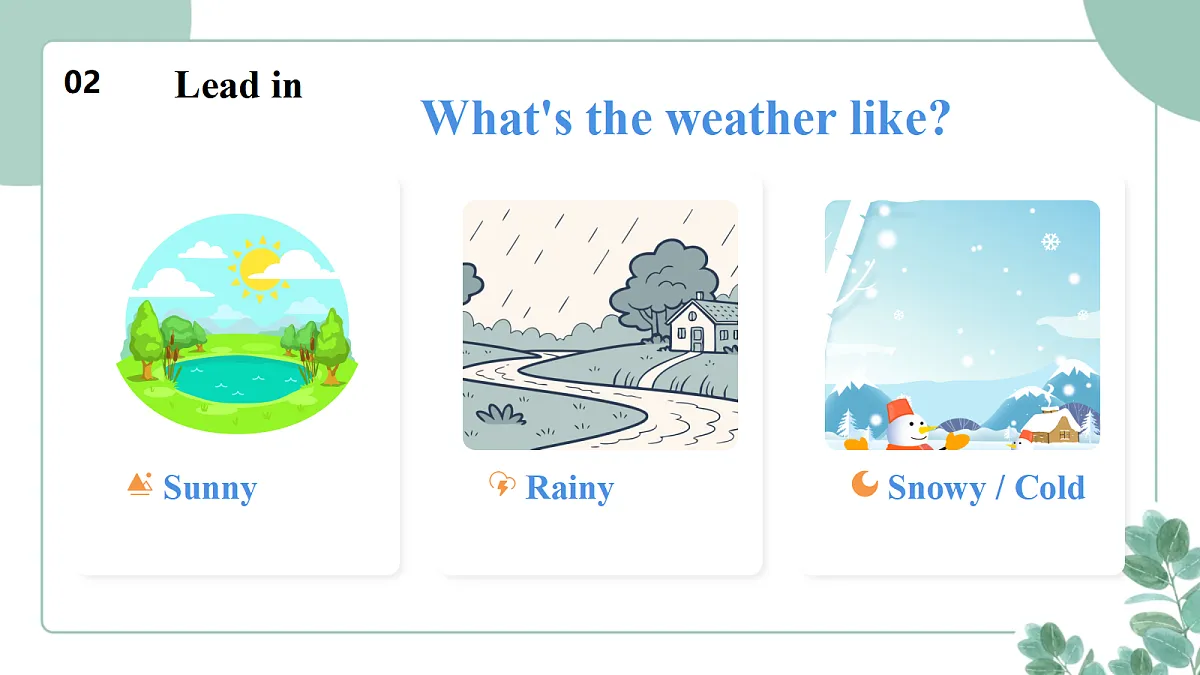 02 Lead in

What's the weather like?

Sunny

Rainy

Snowy / Cold